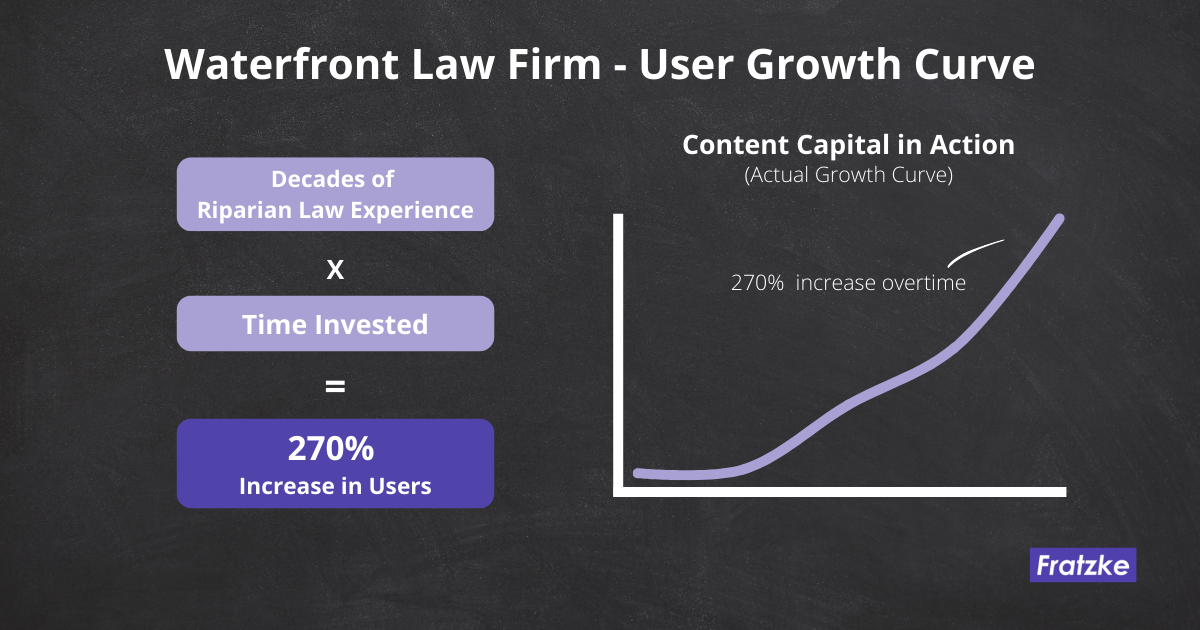 Waterfront Law Firm - User Growth Curve

Decades of Riparian Law Experience

X

Time Invested

=

270%
Increase in Users

Content Capital in Action
(Actual Growth Curve)

270% increase overtime

Fratzke